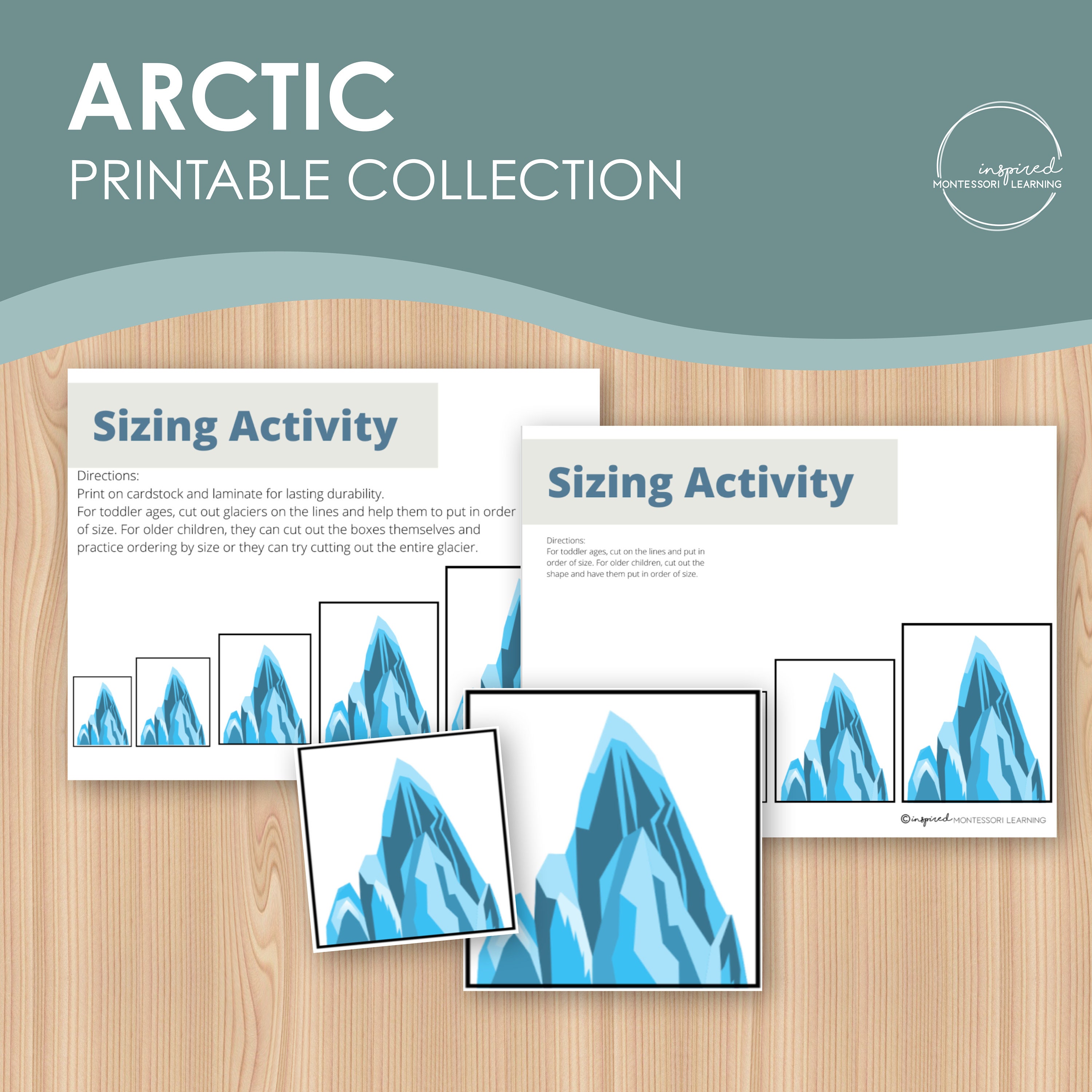 ARCTIC
PRINTABLE COLLECTION

inspired
MONTESSORI LEARNING

Sizing Activity

Directions:
Print on cardstock and laminate for lasting durability.
For toddler ages, cut out glaciers on the lines and help them to put in order of size. For older children, they can cut out the boxes themselves and practice ordering by size or they can try cutting out the entire glacier.

Sizing Activity

Directions:
For toddler ages, cut on the lines and put in order of size. For older children, cut out the shape and have them put in order of size.

©inspired MONTESSORI LEARNING